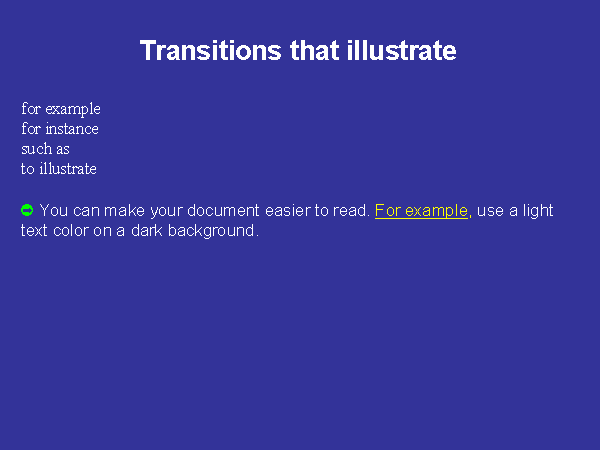 Transitions that illustrate

for example
for instance
such as
to illustrate

You can make your document easier to read. For example, use a light text color on a dark background.